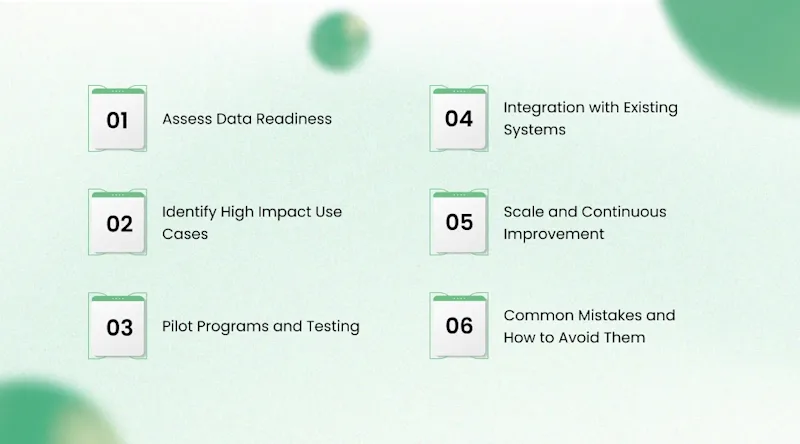 01 Assess Data Readiness

02 Identify High Impact Use Cases

03 Pilot Programs and Testing

04 Integration with Existing Systems

05 Scale and Continuous Improvement

06 Common Mistakes and How to Avoid Them